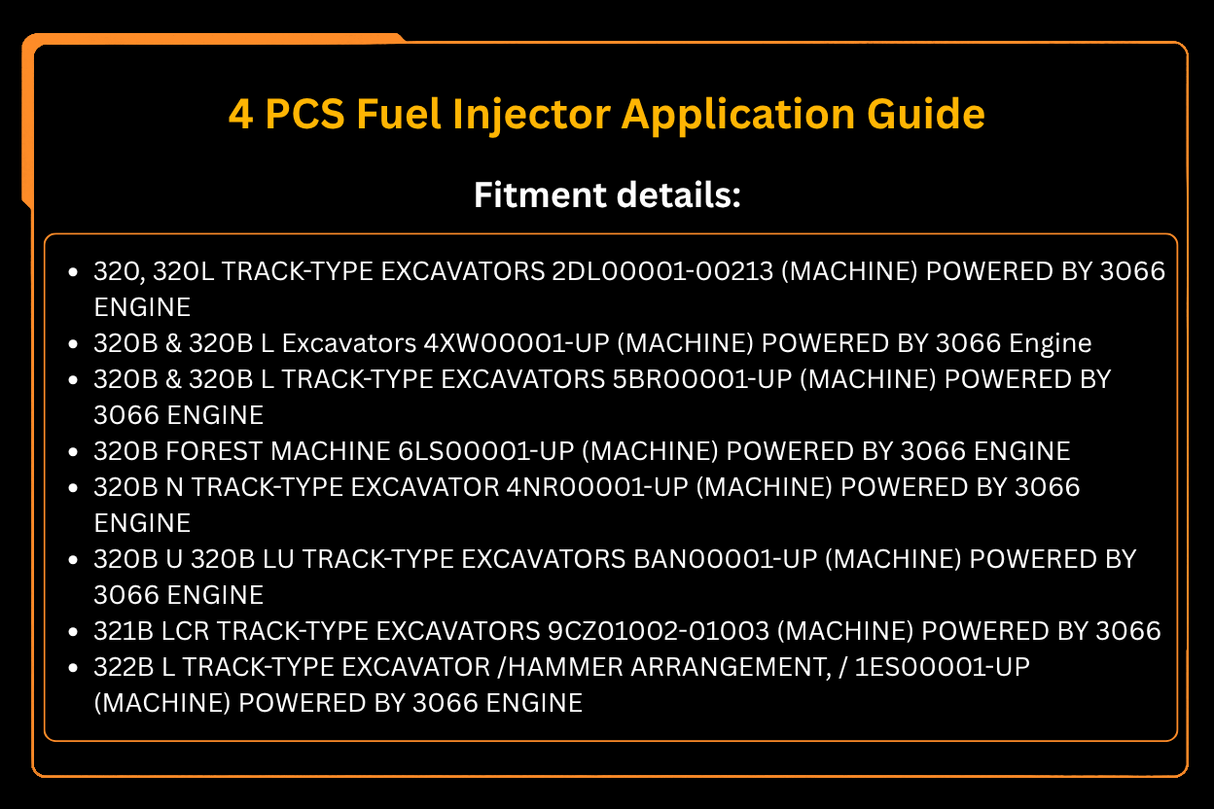 4 PCS Fuel Injector Application Guide

Fitment details:

- 320, 320L TRACK-TYPE EXCAVATORS 2DL00001-00213 (MACHINE) POWERED BY 3066 ENGINE
- 320B & 320B L Excavators 4XW00001-UP (MACHINE) POWERED BY 3066 Engine
- 320B & 320B L TRACK-TYPE EXCAVATORS 5BR00001-UP (MACHINE) POWERED BY 3066 ENGINE
- 320B FOREST MACHINE 6LS00001-UP (MACHINE) POWERED BY 3066 ENGINE
- 320B N TRACK-TYPE EXCAVATOR 4NR00001-UP (MACHINE) POWERED BY 3066 ENGINE
- 320B U 320B LU TRACK-TYPE EXCAVATORS BAN00001-UP (MACHINE) POWERED BY 3066 ENGINE
- 321B LCR TRACK-TYPE EXCAVATORS 9CZ01002-01003 (MACHINE) POWERED BY 3066
- 322B L TRACK-TYPE EXCAVATOR /HAMMER ARRANGEMENT, / 1ES00001-UP (MACHINE) POWERED BY 3066 ENGINE